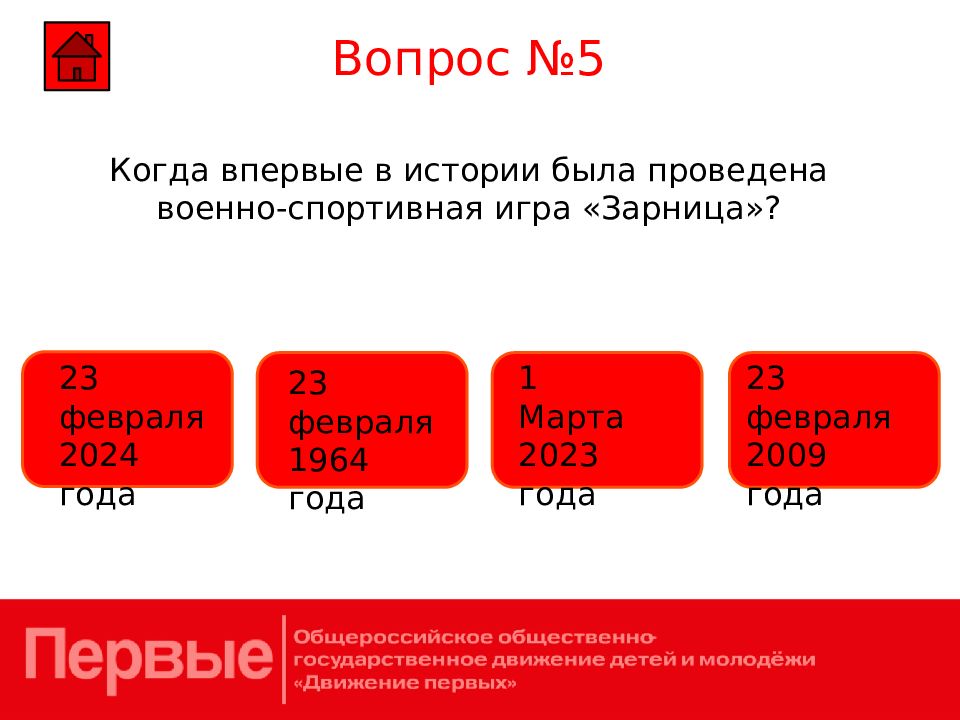 Вопрос №5

Когда впервые в истории была проведена военно-спортивная игра «Зарница»?

23 февраля 2024 года

23 февраля 1964 года

1 Марта 2023 года

23 февраля 2009 года

Первые

Общероссийское общественно-государственное движение детей и молодёжи «Движение первых»